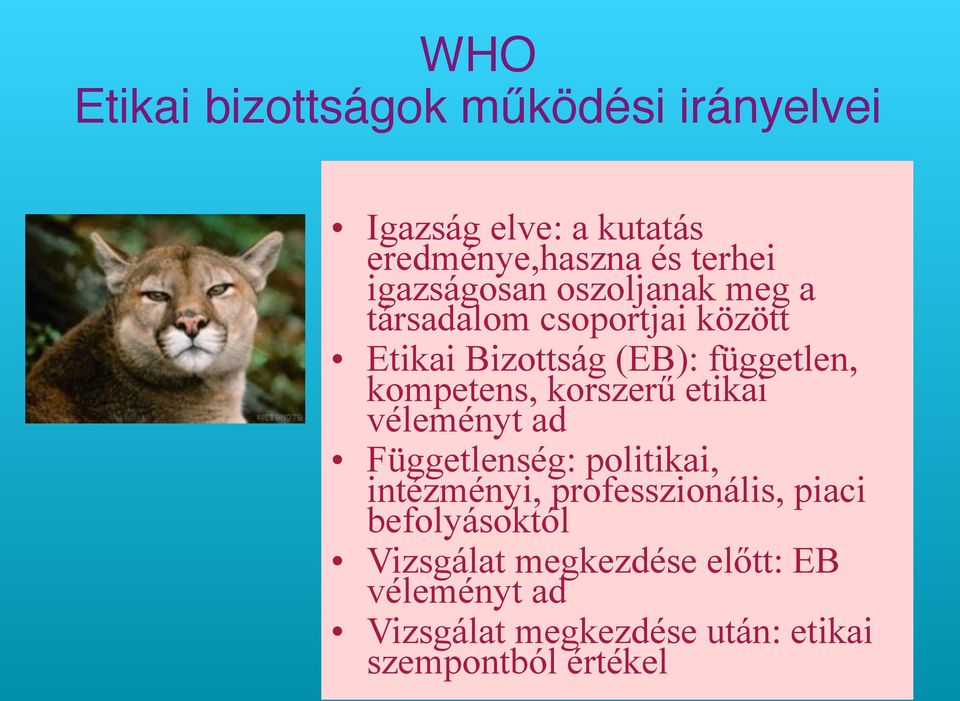 WHO
Etikai bizottságok működési irányelvei

• Igazság elve: a kutatás eredménye,haszna és terhei igazságosan oszoljanak meg a társadalom csoportjai között
• Etikai Bizottság (EB): független, kompetens, korszerű etikai véleményt ad
• Függetlenség: politikai, intézményi, professzionális, piaci befolyásoktól
• Vizsgálat megkezdése előtt: EB véleményt ad
• Vizsgálat megkezdése után: etikai szempontból értékel